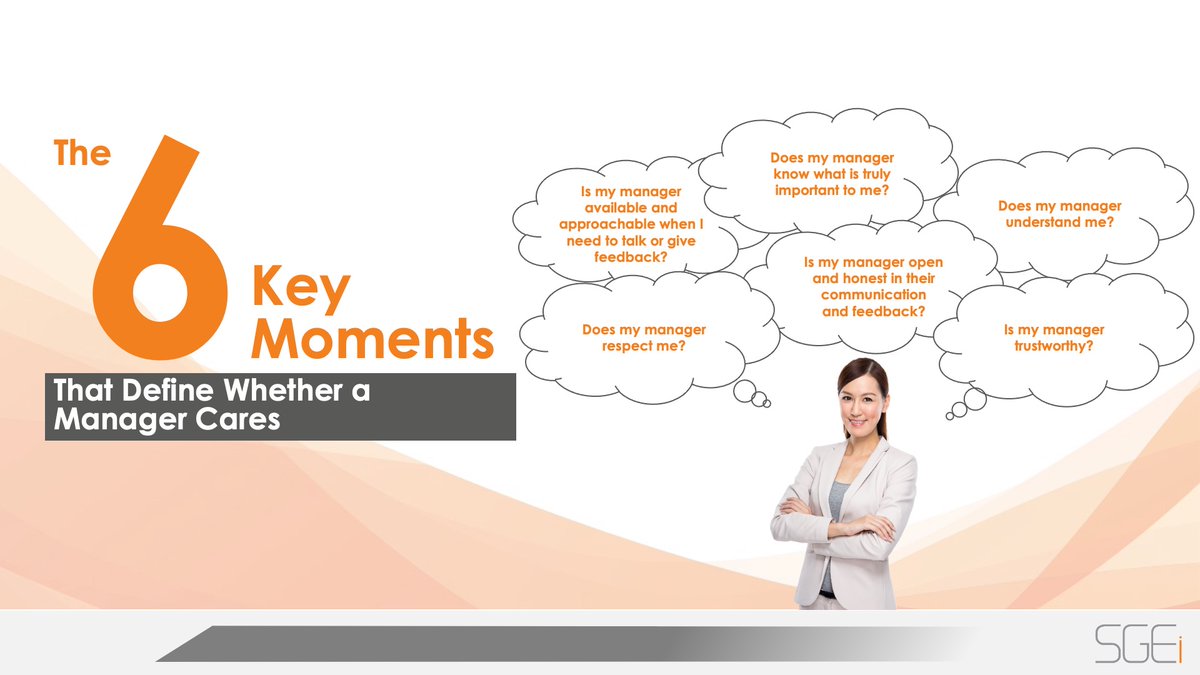 The 6 Key Moments

That Define Whether a Manager Cares

Is my manager available and approachable when I need to talk or give feedback?

Does my manager know what is truly important to me?

Does my manager understand me?

Is my manager open and honest in their communication and feedback?

Does my manager respect me?

Is my manager trustworthy?

SGEi